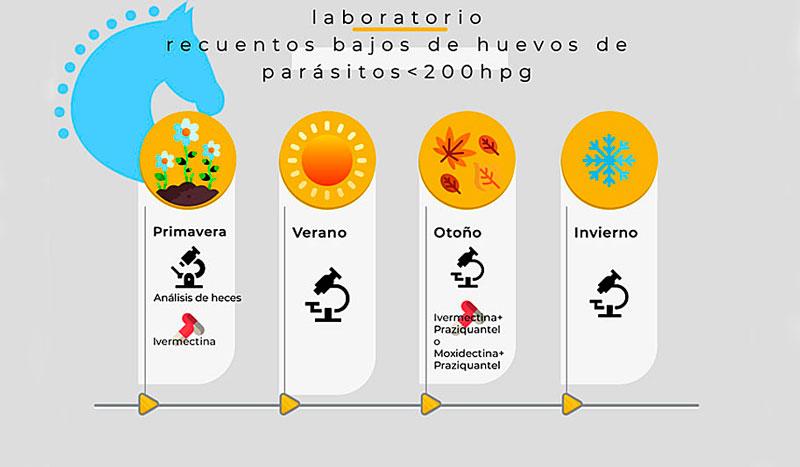 laboratorio
recuentos bajos de huevos de parásitos<200hpg

Primavera
Análisis de heces
Ivermectina

Verano

Otoño
Ivermectina+ Praziquantel o Moxidectina+ Praziquantel

Invierno